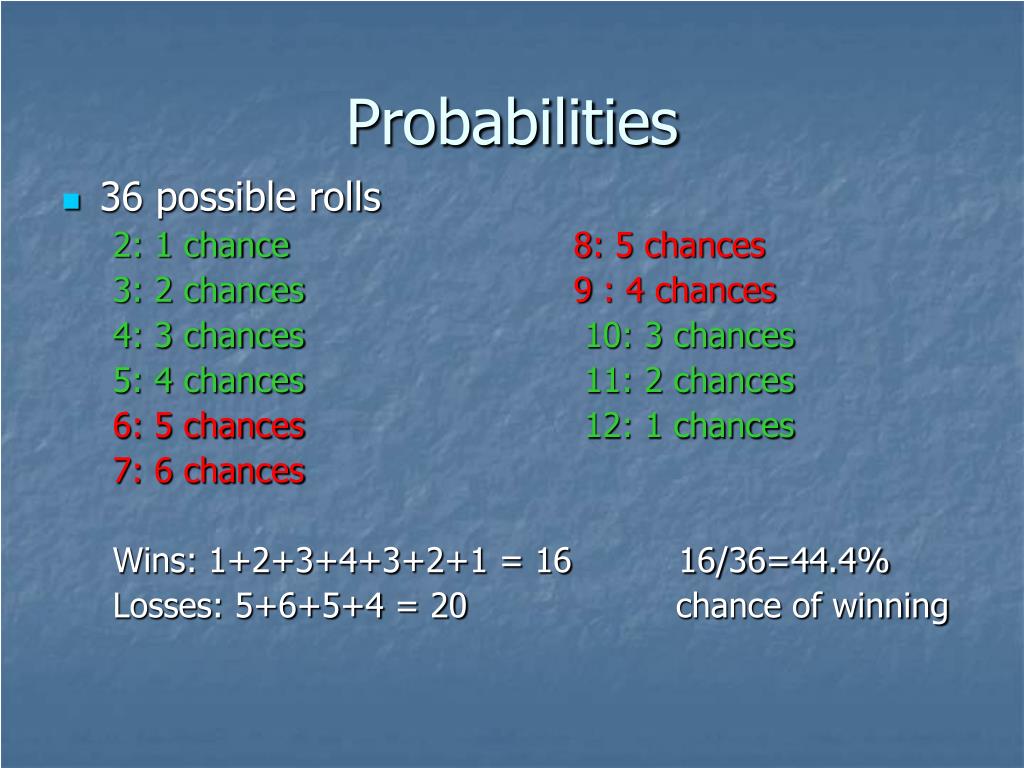 Probabilities

36 possible rolls

2: 1 chance
3: 2 chances
4: 3 chances
5: 4 chances
6: 5 chances
7: 6 chances

8: 5 chances
9 : 4 chances
10: 3 chances
11: 2 chances
12: 1 chances

Wins: 1+2+3+4+3+2+1 = 16
Losses: 5+6+5+4 = 20

16/36=44.4%
chance of winning